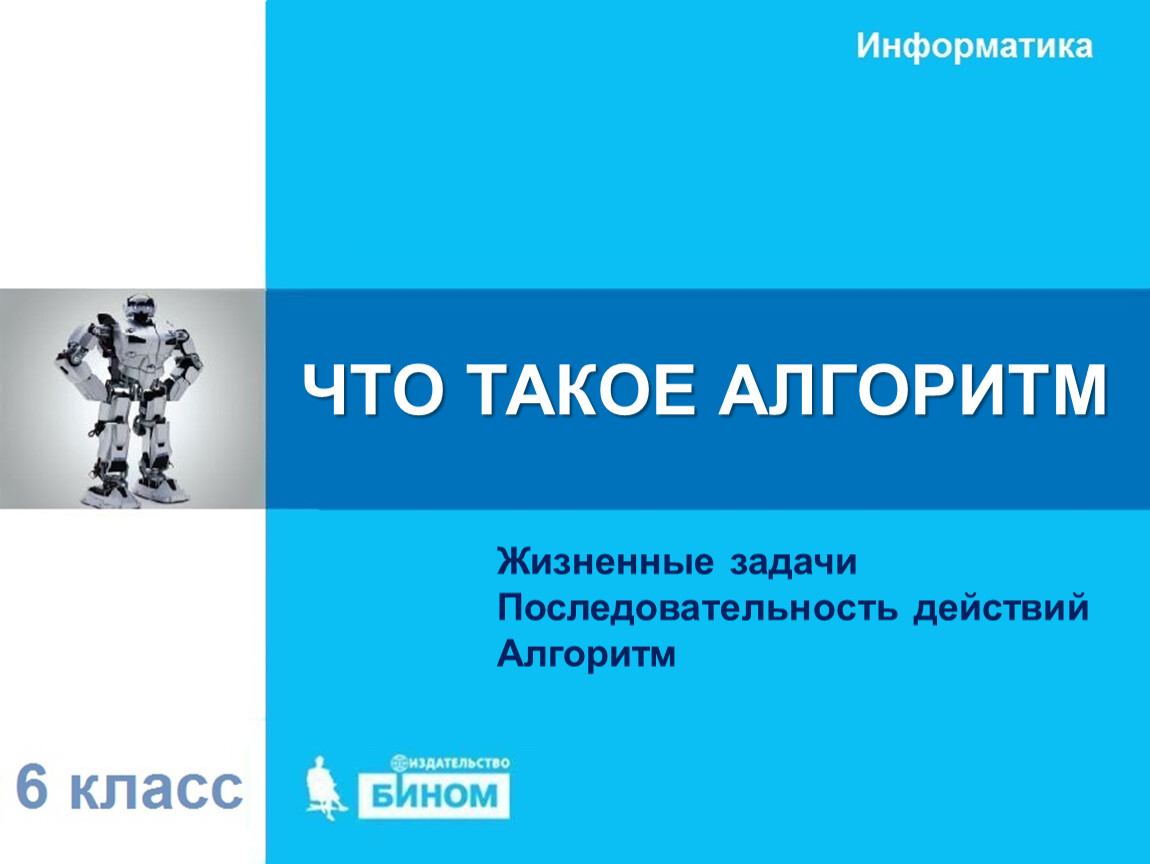 Информатика

ЧТО ТАКОЕ АЛГОРИТМ

Жизненные задачи
Последовательность действий
Алгоритм

6 класс

ИЗДАТЕЛЬСТВО
БИНОМ